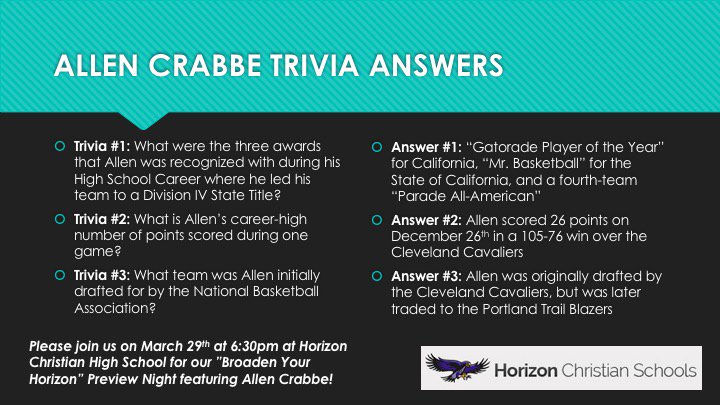 ALLEN CRABBE TRIVIA ANSWERS

Trivia #1: What were the three awards that Allen was recognized with during his High School Career where he led his team to a Division IV State Title?

Trivia #2: What is Allen's career-high number of points scored during one game?

Trivia #3: What team was Allen initially drafted for by the National Basketball Association?

Answer #1: "Gatorade Player of the Year" for California, "Mr. Basketball" for the State of California, and a fourth-team "Parade All-American"

Answer #2: Allen scored 26 points on December 26$^{th}$ in a 105-76 win over the Cleveland Cavaliers

Answer #3: Allen was originally drafted by the Cleveland Cavaliers, but was later traded to the Portland Trail Blazers

Please join us on March 29$^{th}$ at 6:30pm at Horizon Christian High School for our "Broaden Your Horizon" Preview Night featuring Allen Crabbe!

Horizon Christian Schools